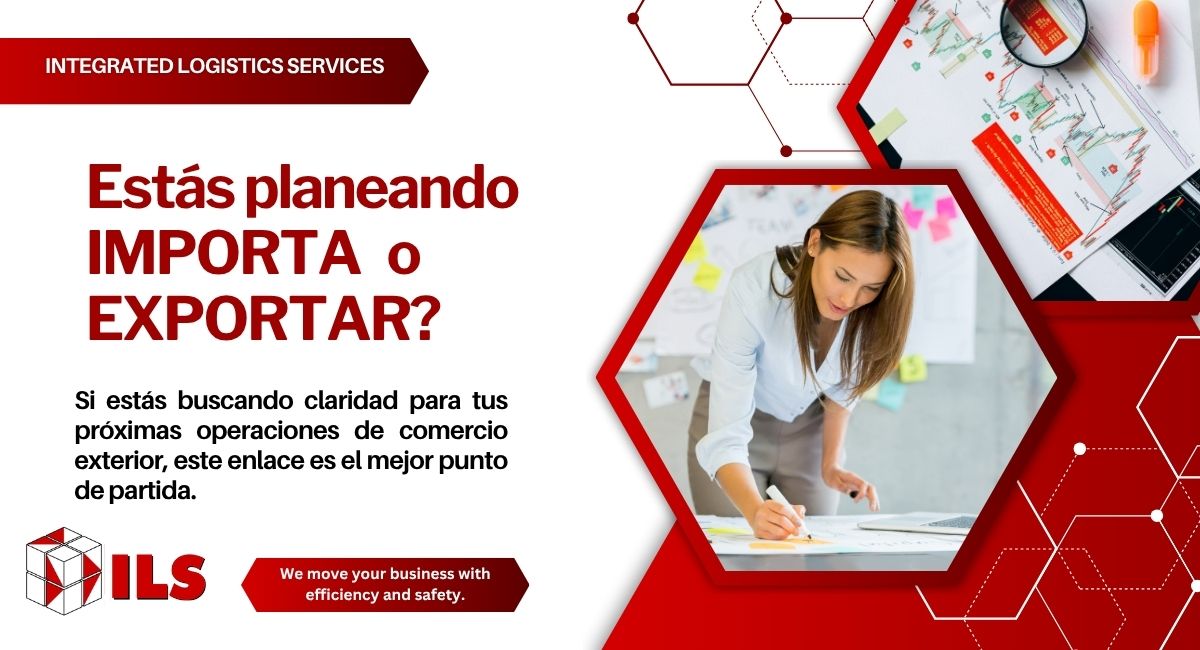 INTEGRATED LOGISTICS SERVICES

Estás planeando IMPORTA o EXPORTAR?

Si estás buscando claridad para tus próximas operaciones de comercio exterior, este enlace es el mejor punto de partida.

ILS

We move your business with efficiency and safety.